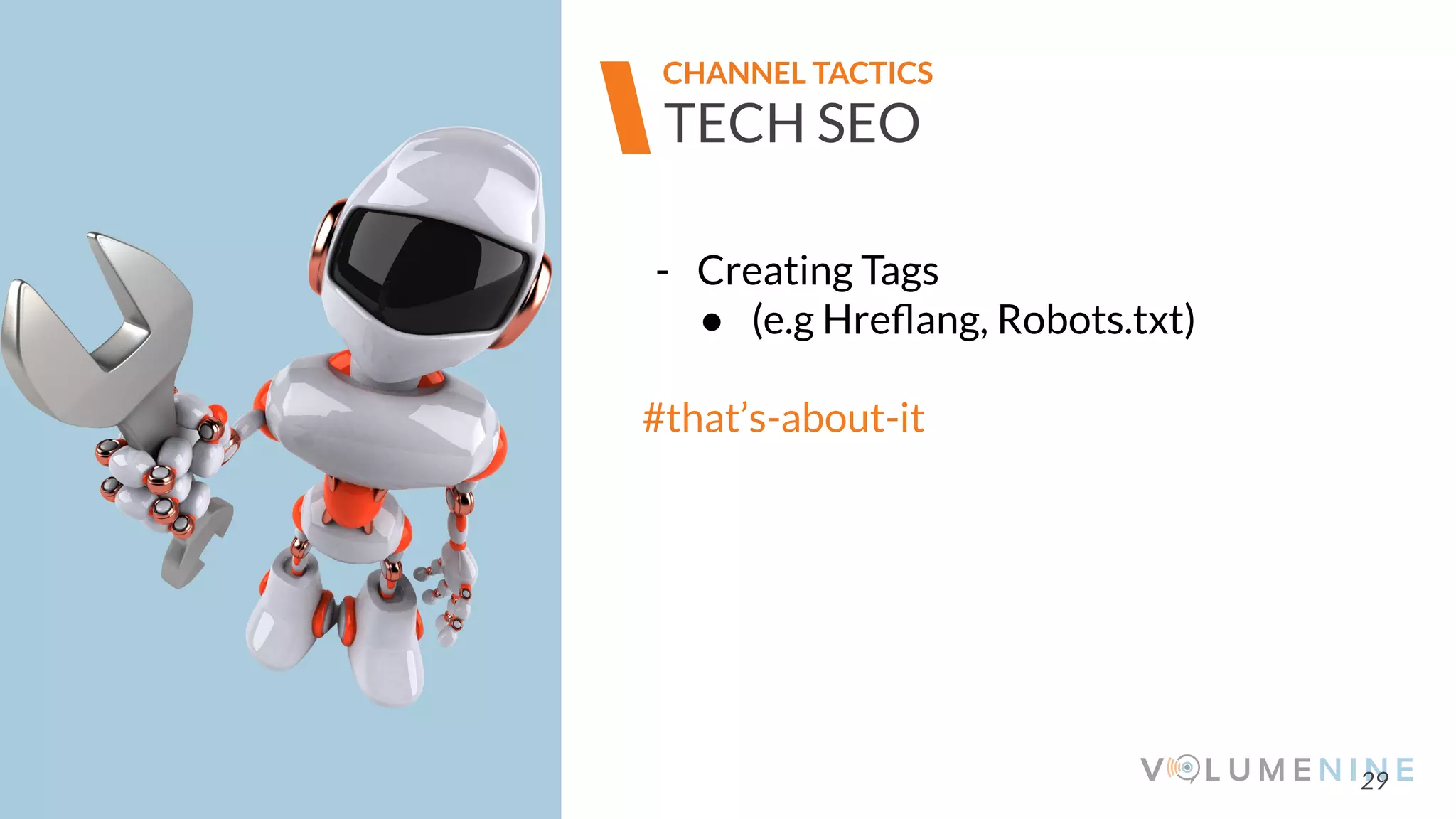 CHANNEL TACTICS
TECH SEO

- Creating Tags
  ● (e.g Hreflang, Robots.txt)

#that's-about-it

VOLUMENINE
29